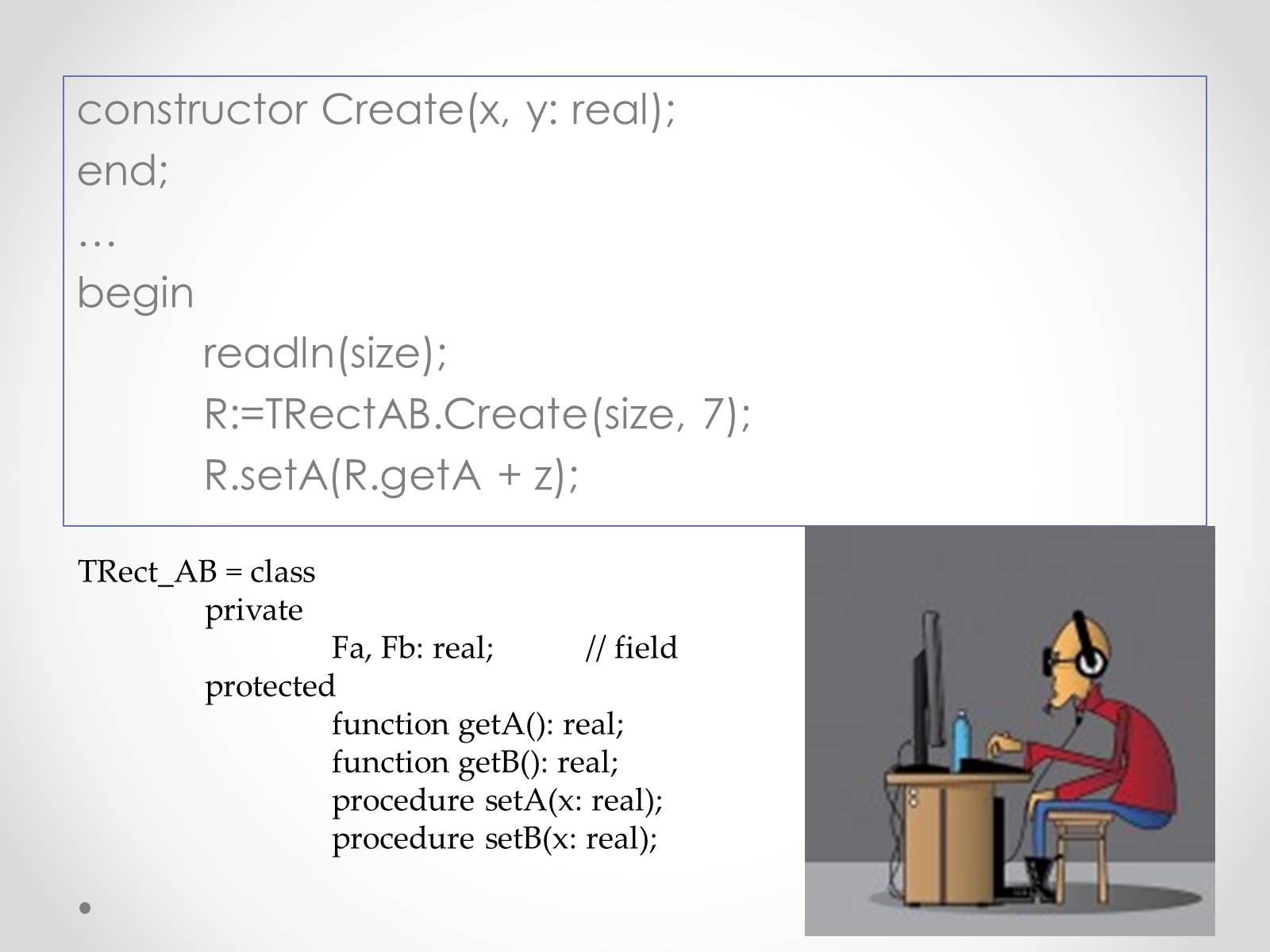 constructor Create(x, y: real);
end;
…
begin
readln(size);
R:=TRectAB.Create(size, 7);
R.setA(R.getA + z);

TRect_AB = class
private
Fa, Fb: real; // field
protected
function getA(): real;
function getB(): real;
procedure setA(x: real);
procedure setB(x: real);